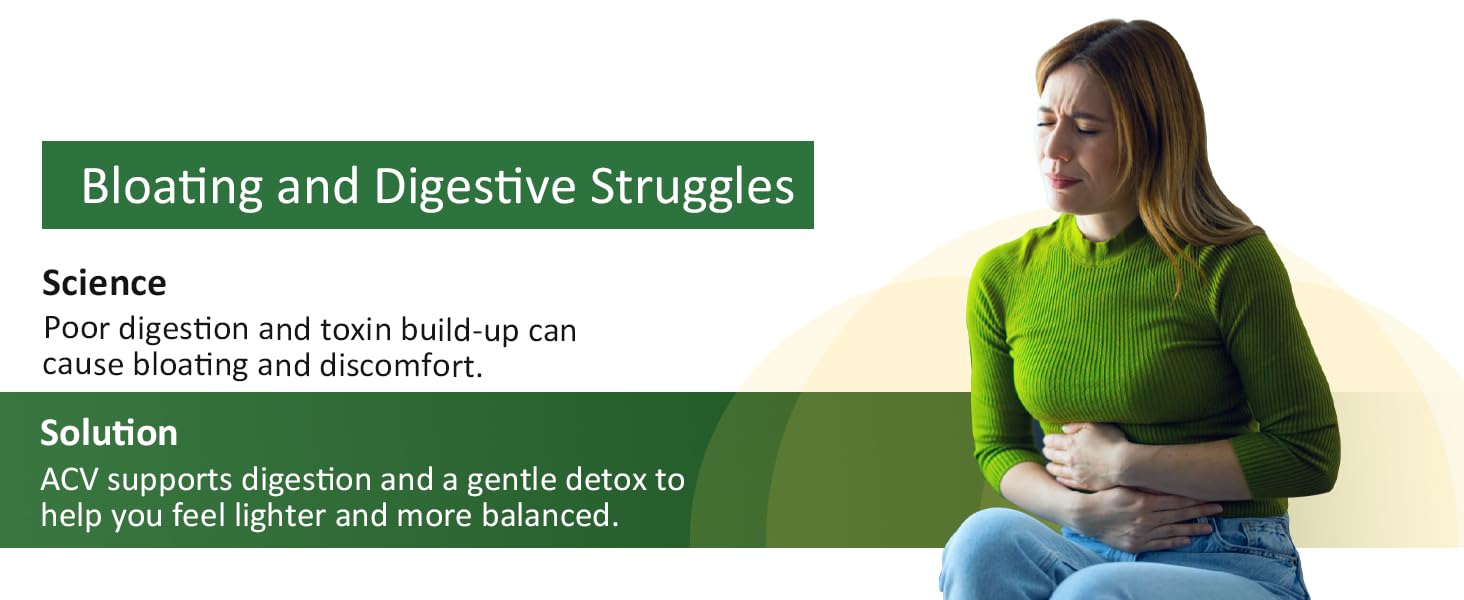 Bloating and Digestive Struggles

Science
Poor digestion and toxin build-up can cause bloating and discomfort.

Solution
ACV supports digestion and a gentle detox to help you feel lighter and more balanced.